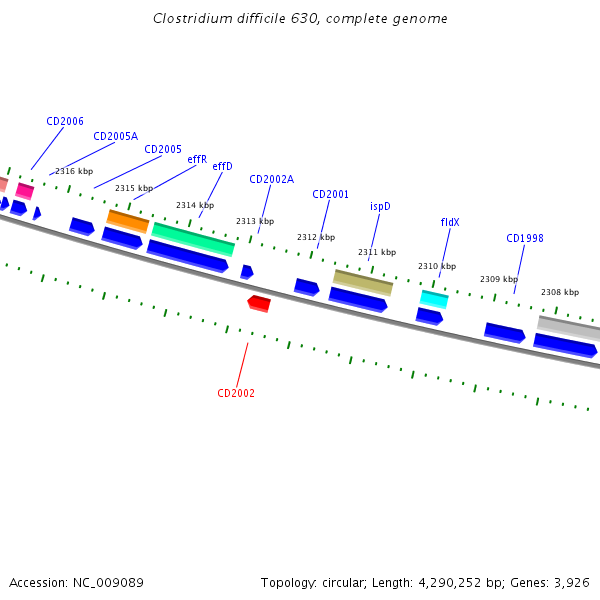 Clostridium difficile 630, complete genome

CD2006
CD2005A
CD2005
effR
effD
CD2002A
CD2001
ispD
fldX
CD1998

2316 kbp
2315 kbp
2314 kbp
2313 kbp
2312 kbp
2311 kbp
2310 kbp
2309 kbp
2308 kbp

CD2002

Accession: NC_009089

Topology: circular; Length: 4,290,252 bp; Genes: 3,926